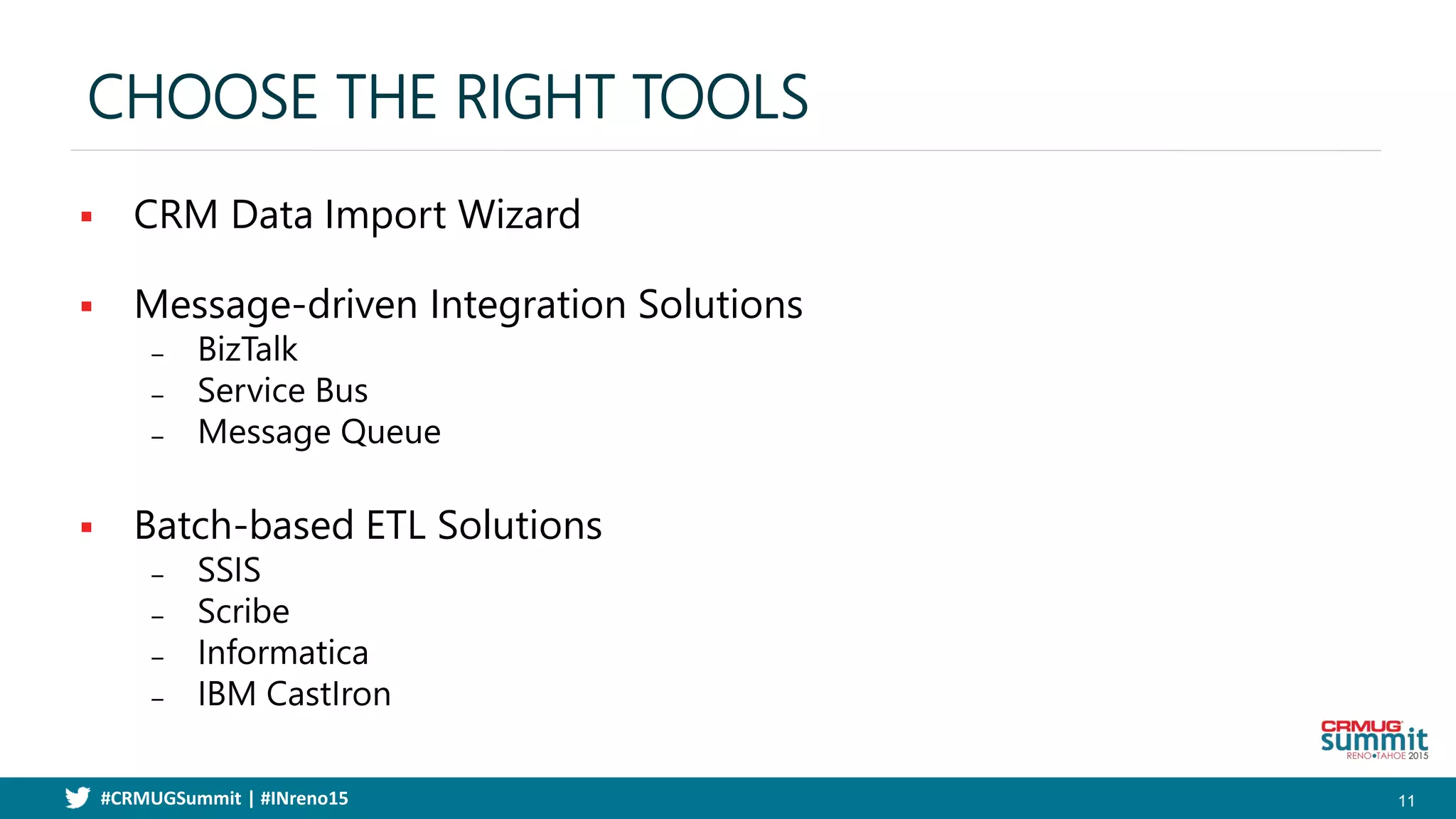 CHOOSE THE RIGHT TOOLS

▪ CRM Data Import Wizard

▪ Message-driven Integration Solutions
– BizTalk
– Service Bus
– Message Queue

▪ Batch-based ETL Solutions
– SSIS
– Scribe
– Informatica
– IBM CastIron

CRMUG summit RENO•TAHOE 2015

#CRMUGSummit | #INreno15

11